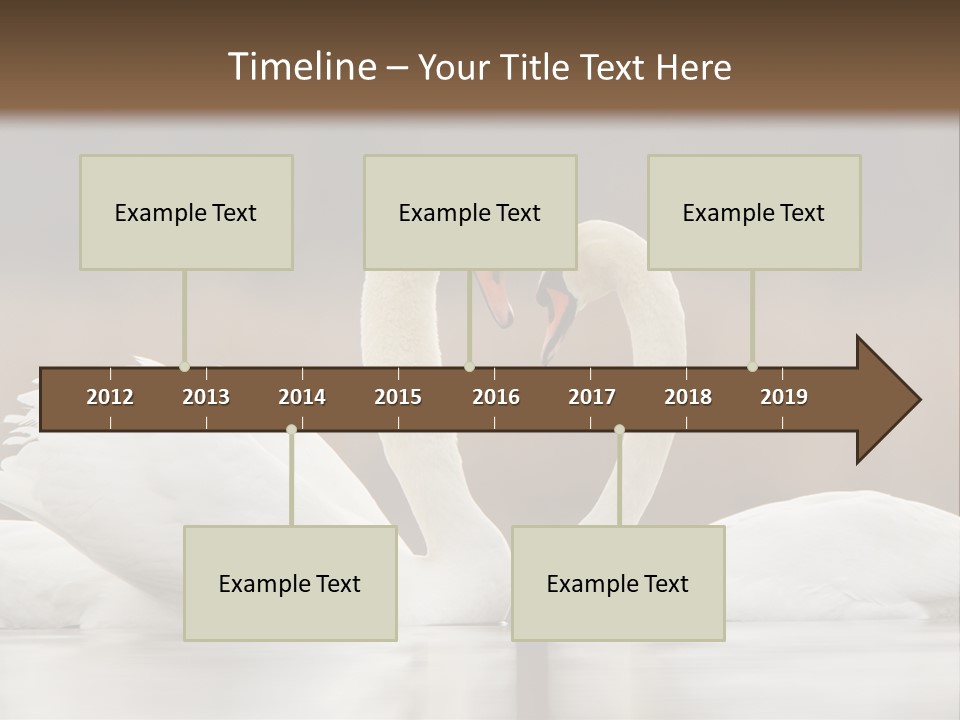 Timeline – Your Title Text Here

Example Text

Example Text

Example Text

2012 2013 2014 2015 2016 2017 2018 2019

Example Text

Example Text